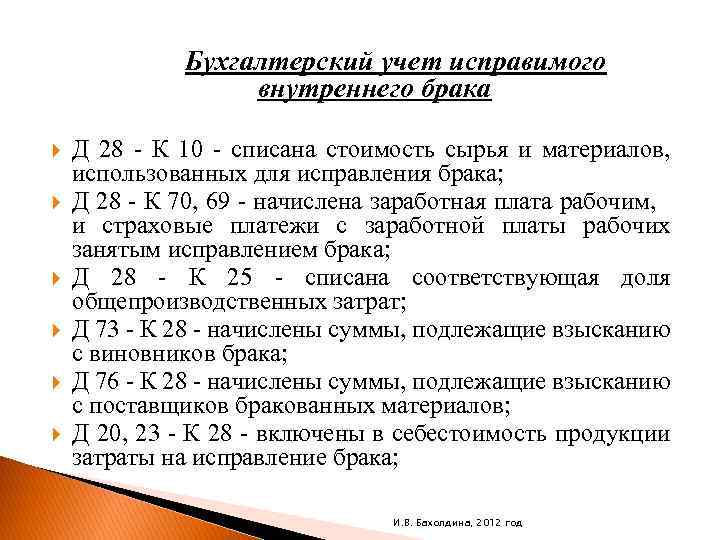 Бухгалтерский учет исправимого внутреннего брака

Д 28 - К 10 - списана стоимость сырья и материалов, использованных для исправления брака;

Д 28 - К 70, 69 - начислена заработная плата рабочим, и страховые платежи с заработной платы рабочих занятым исправлением брака;

Д 28 - К 25 - списана соответствующая доля общепроизводственных затрат;

Д 73 - К 28 - начислены суммы, подлежащие взысканию с виновников брака;

Д 76 - К 28 - начислены суммы, подлежащие взысканию с поставщиков бракованных материалов;

Д 20, 23 - К 28 - включены в себестоимость продукции затраты на исправление брака;

И.В. Бахолдина, 2012 год